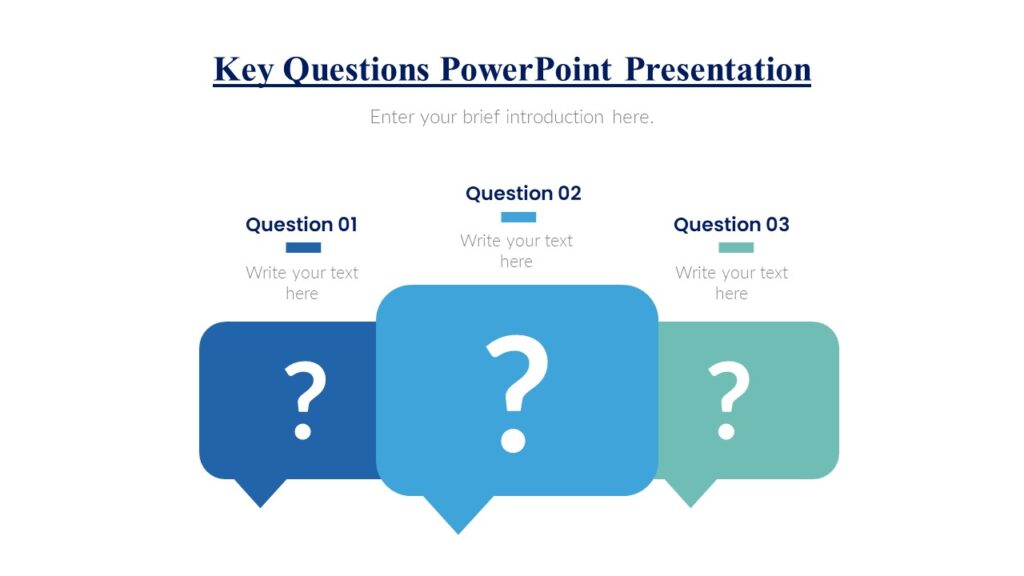 Key Questions PowerPoint Presentation

Enter your brief introduction here.

Question 01

Write your text here

Question 02

Write your text here

Question 03

Write your text here

?

?

?